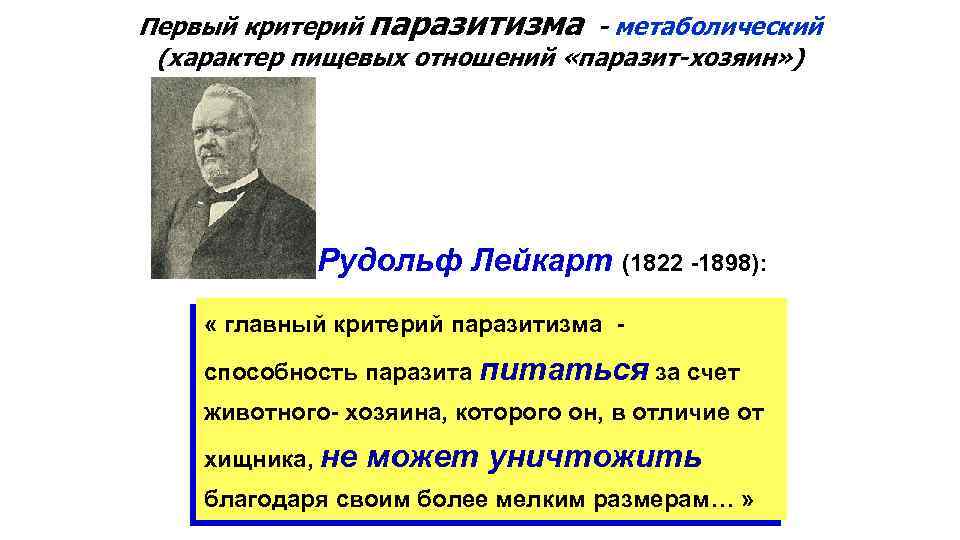 Первый критерий паразитизма - метаболический
(характер пищевых отношений «паразит-хозяин»)

Рудольф Лейкарт (1822 -1898):

« главный критерий паразитизма - способность паразита питаться за счет животного- хозяина, которого он, в отличие от хищника, не может уничтожить благодаря своим более мелким размерам… »